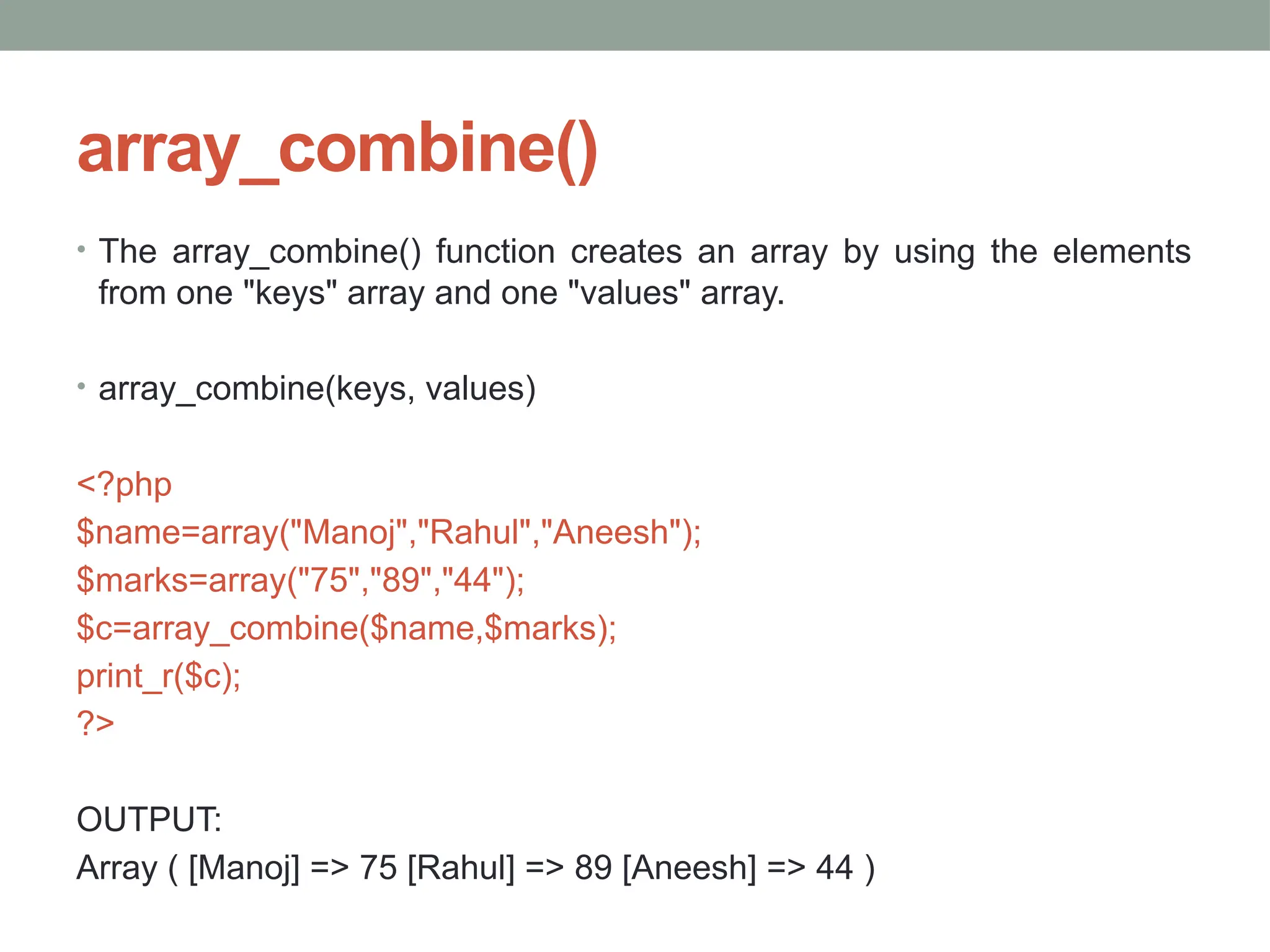 array_combine()

• The array_combine() function creates an array by using the elements from one "keys" array and one "values" array.

• array_combine(keys, values)

<?php
$name=array("Manoj","Rahul","Aneesh");
$marks=array("75","89","44");
$c=array_combine($name,$marks);
print_r($c);
?>

OUTPUT:
Array ( [Manoj] => 75 [Rahul] => 89 [Aneesh] => 44 )